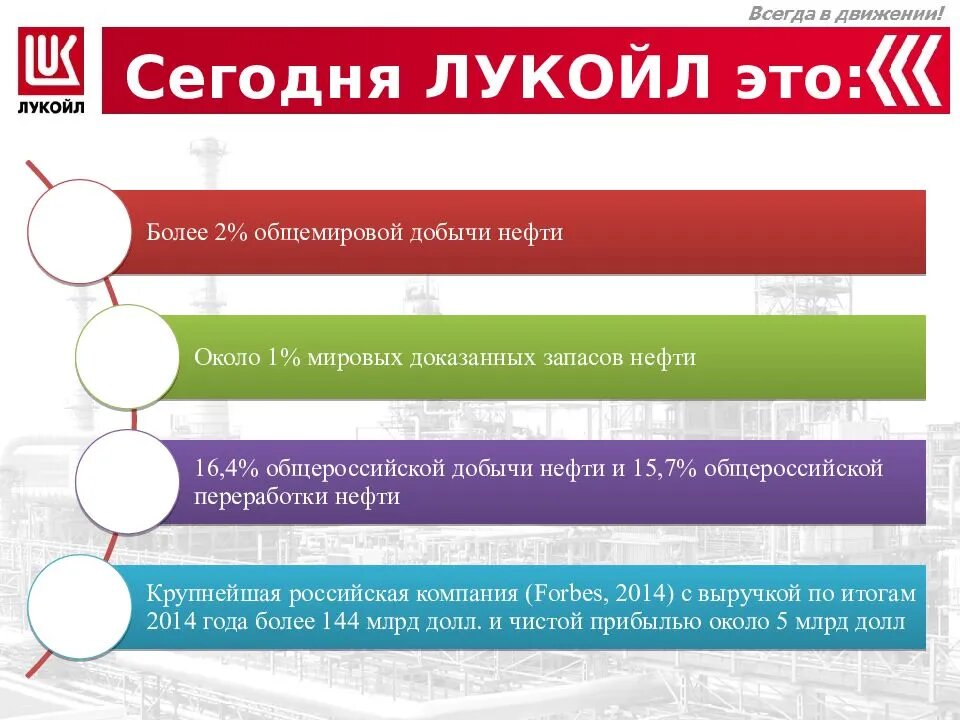 Всегда в движении!

ЛУКОЙЛ

Сегодня ЛУКОЙЛ это:

Более 2% общемировой добычи нефти

Около 1% мировых доказанных запасов нефти

16,4% общероссийской добычи нефти и 15,7% общероссийской переработки нефти

Крупнейшая российская компания (Forbes, 2014) с выручкой по итогам 2014 года более 144 млрд долл. и чистой прибылью около 5 млрд долл